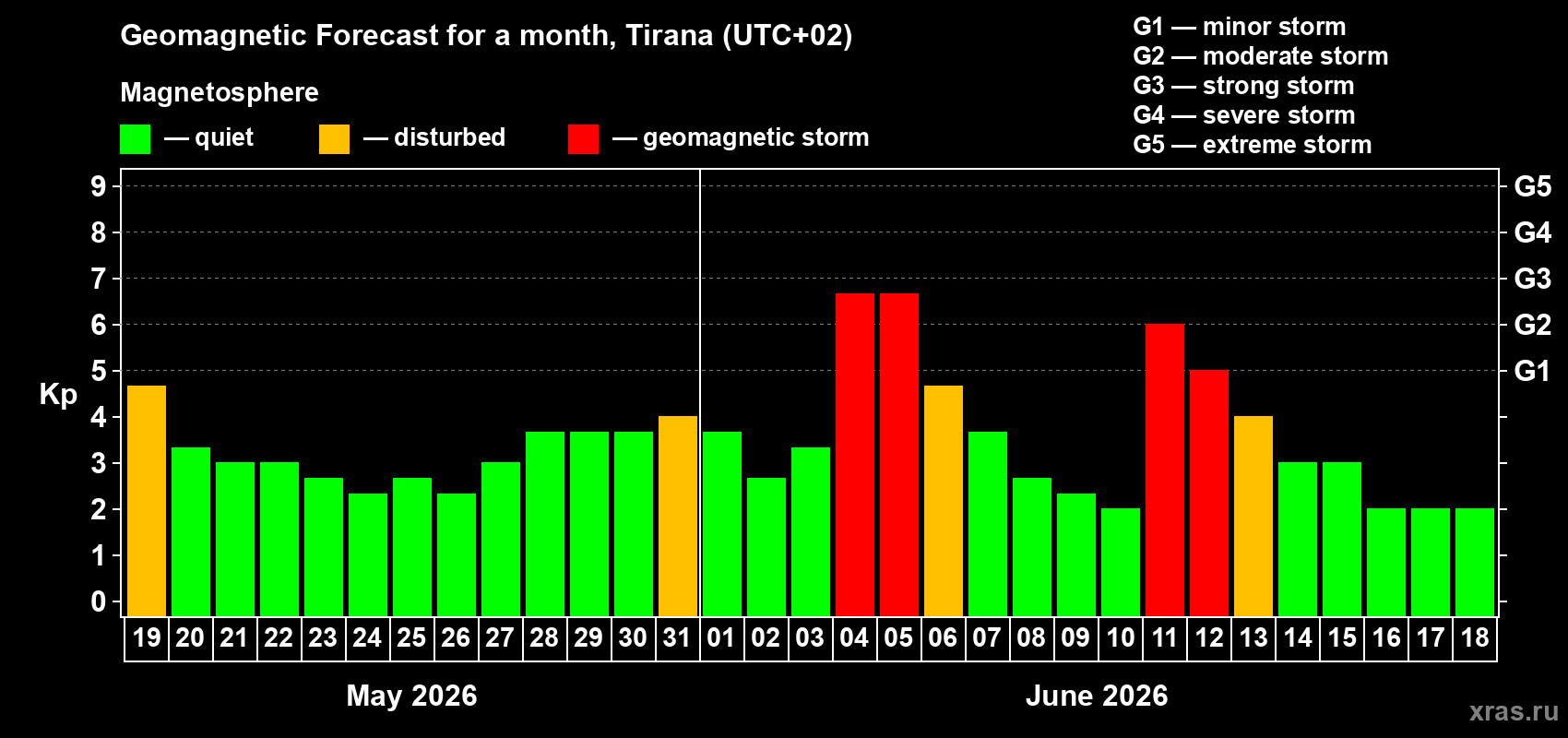 Geomagnetic Forecast for a month, Tirana (UTC+02)

Magnetosphere

— quiet — disturbed — geomagnetic storm

G1 — minor storm
G2 — moderate storm
G3 — strong storm
G4 — severe storm
G5 — extreme storm

Kp

9 8 7 6 5 4 3 2 1 0

G5 G4 G3 G2 G1

19 20 21 22 23 24 25 26 27 28 29 30 31 01 02 03 04 05 06 07 08 09 10 11 12 13 14 15 16 17 18

May 2026

June 2026

xras.ru